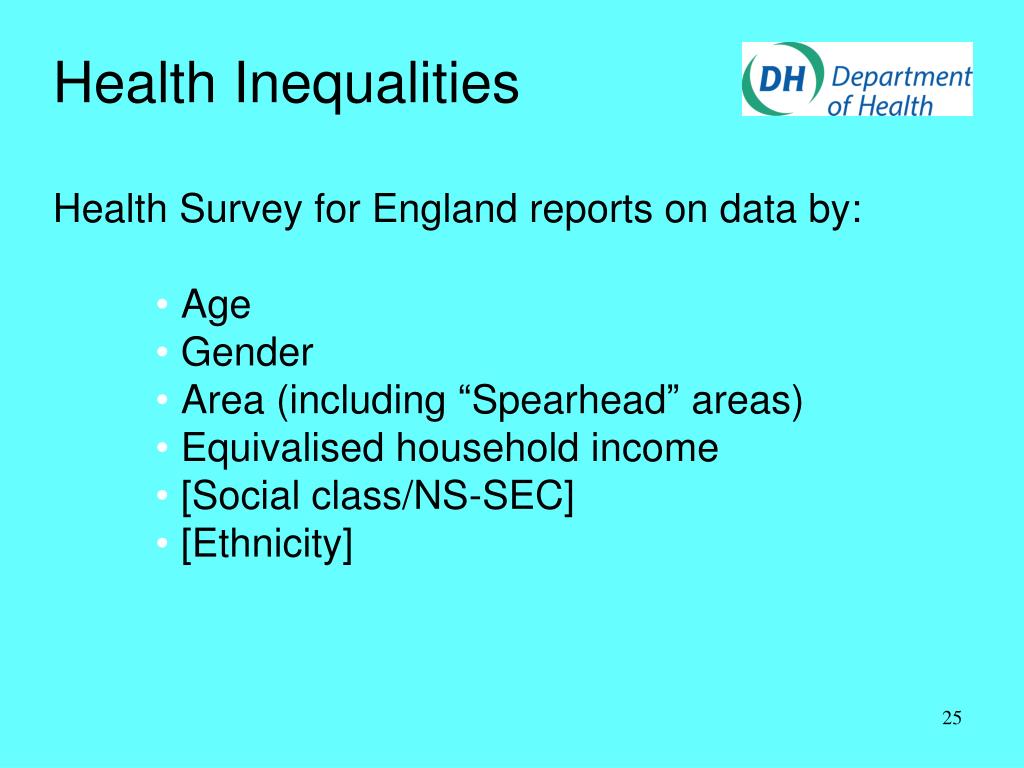 Health Inequalities

DH Department of Health

Health Survey for England reports on data by:

• Age
• Gender
• Area (including “Spearhead” areas)
• Equivalised household income
• [Social class/NS-SEC]
• [Ethnicity]

25